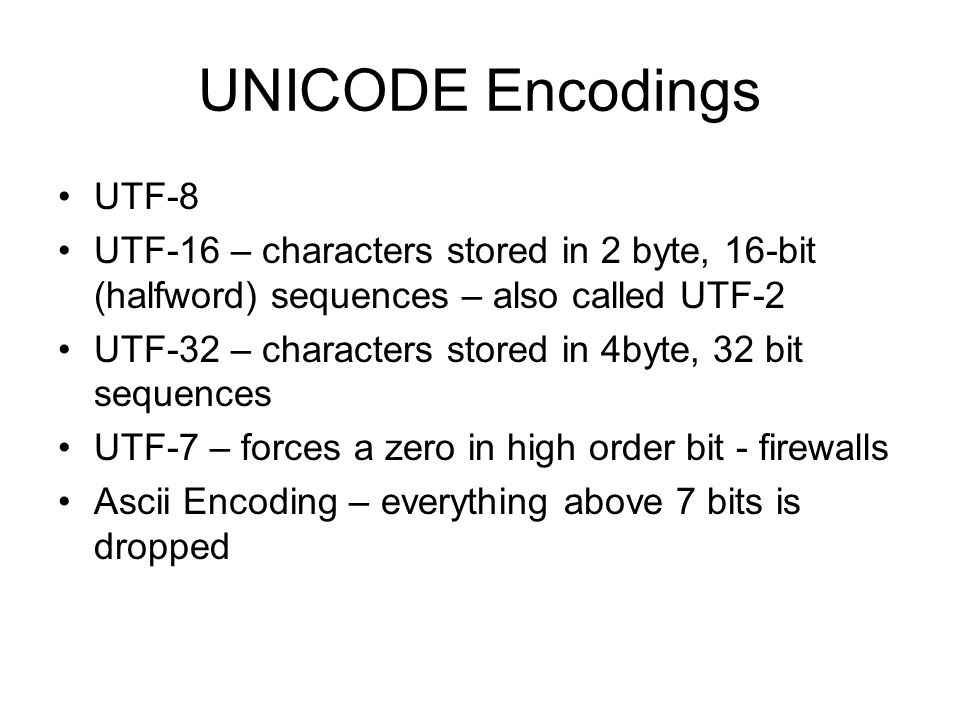 UNICODE Encodings

• UTF-8
• UTF-16 – characters stored in 2 byte, 16-bit (halfword) sequences – also called UTF-2
• UTF-32 – characters stored in 4byte, 32 bit sequences
• UTF-7 – forces a zero in high order bit - firewalls
• Ascii Encoding – everything above 7 bits is dropped